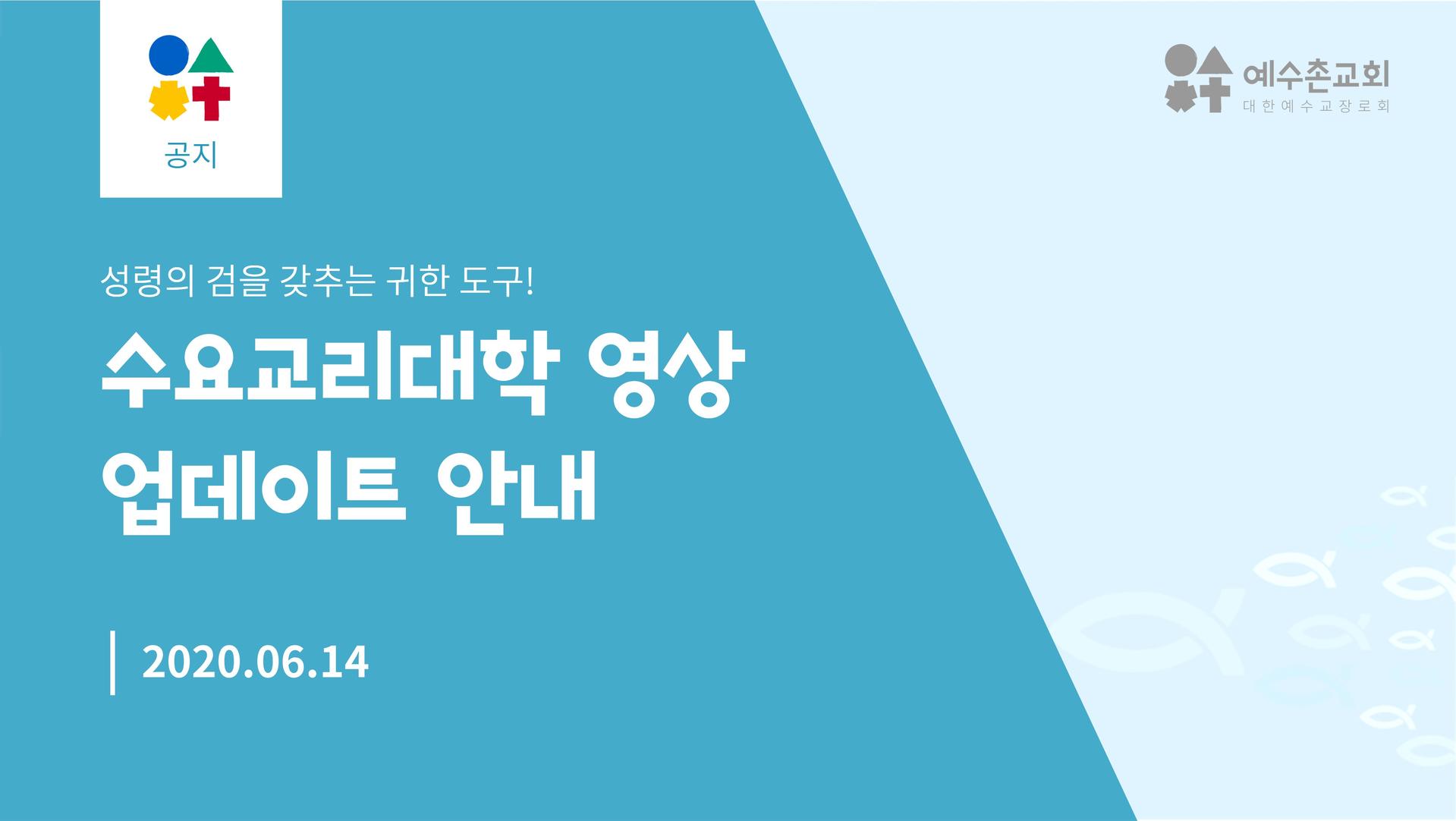 공지

예수촌교회
대한예수교장로회

성령의 검을 갖추는 귀한 도구!

수요교리대학 영상 업데이트 안내

2020.06.14